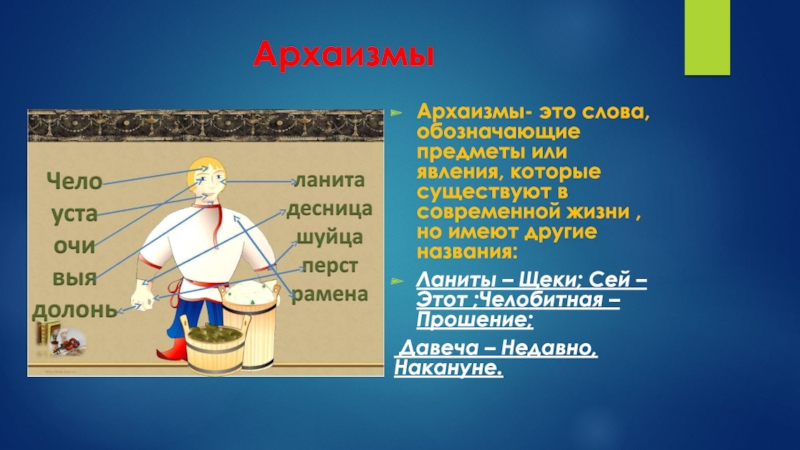 Архаизмы

Чело
уста
очи
выя
долонь

ланита
десница
шуйца
перст
рамена

Архаизмы- это слова, обозначающие предметы или явления, которые существуют в современной жизни , но имеют другие названия:

Ланиты – Щеки; Сей – Этот ;Челобитная – Прошение;

Давеча – Недавно, Накануне.